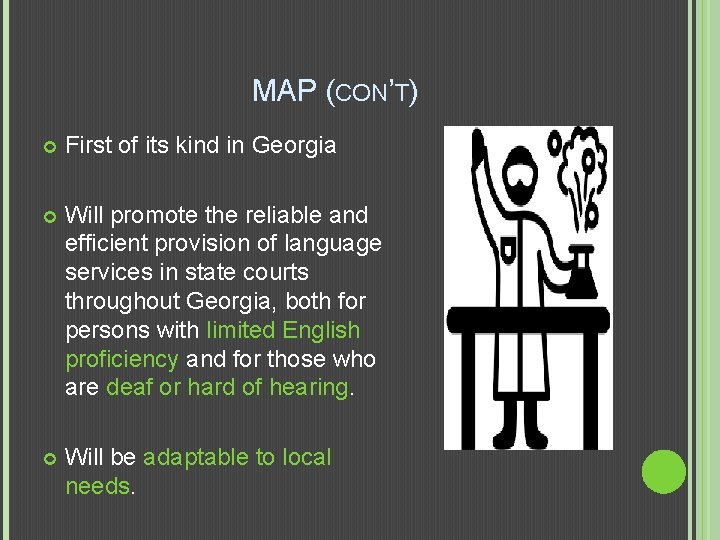 MAP (CON'T)

First of its kind in Georgia

Will promote the reliable and efficient provision of language services in state courts throughout Georgia, both for persons with limited English proficiency and for those who are deaf or hard of hearing.

Will be adaptable to local needs.